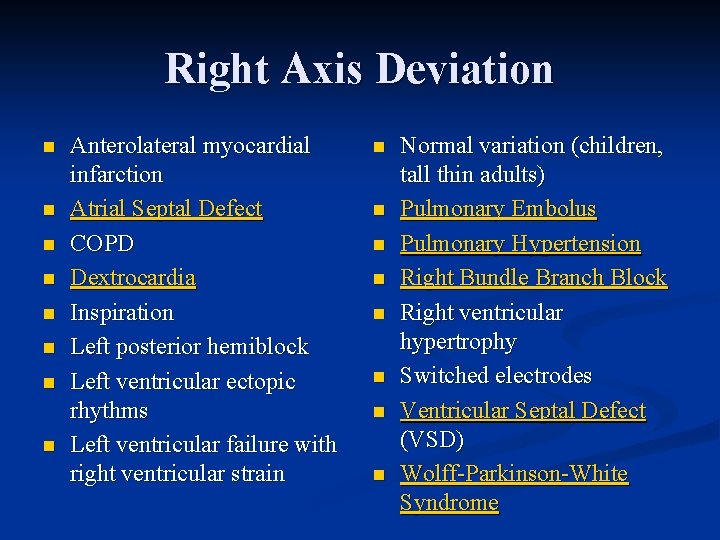 Right Axis Deviation

- Anterolateral myocardial infarction
- Atrial Septal Defect
- COPD
- Dextrocardia
- Inspiration
- Left posterior hemiblock
- Left ventricular ectopic rhythms
- Left ventricular failure with right ventricular strain

- Normal variation (children, tall thin adults)
- Pulmonary Embolus
- Pulmonary Hypertension
- Right Bundle Branch Block
- Right ventricular hypertrophy
- Switched electrodes
- Ventricular Septal Defect (VSD)
- Wolff-Parkinson-White Syndrome